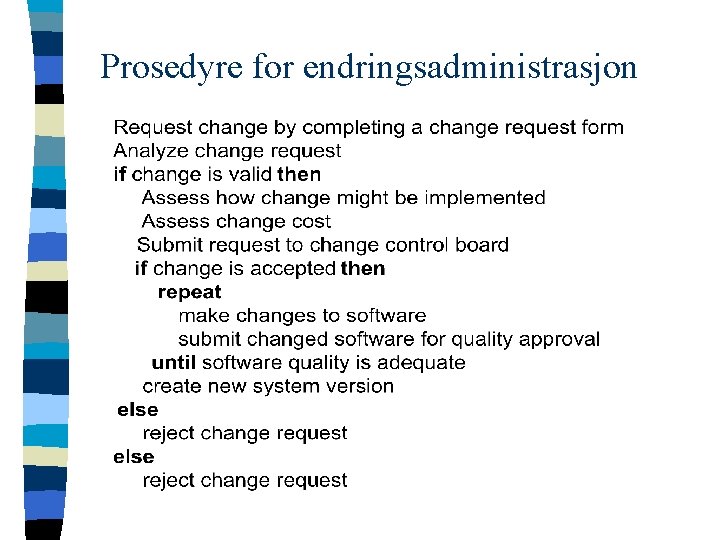 Prosedyre for endringsadministrasjon

Request change by completing a change request form
Analyze change request
if change is valid then
Assess how change might be implemented
Assess change cost
Submit request to change control board
if change is accepted then
repeat
make changes to software
submit changed software for quality approval
until software quality is adequate
create new system version
else
reject change request
else
reject change request